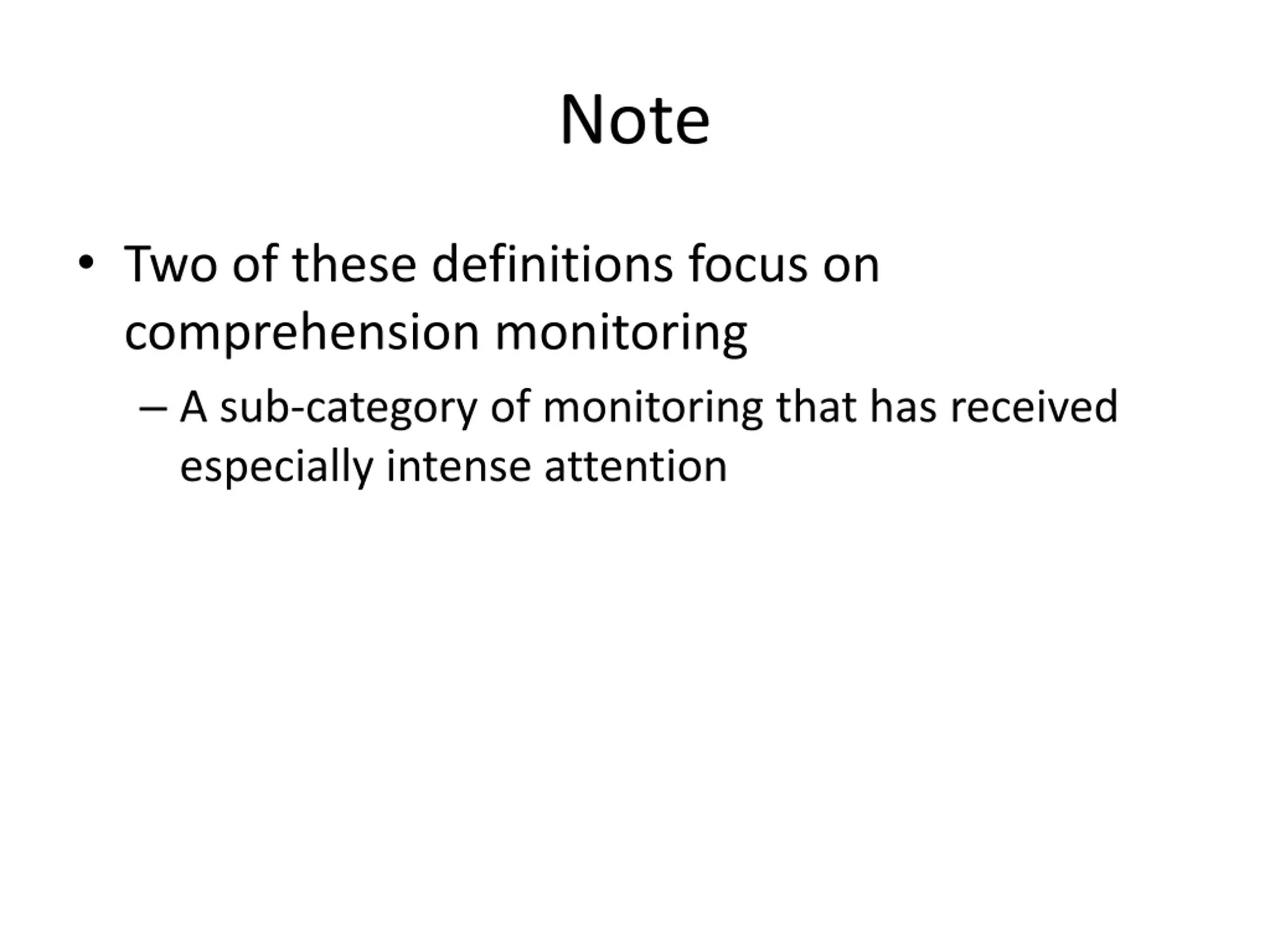 Note

• Two of these definitions focus on comprehension monitoring

– A sub-category of monitoring that has received especially intense attention